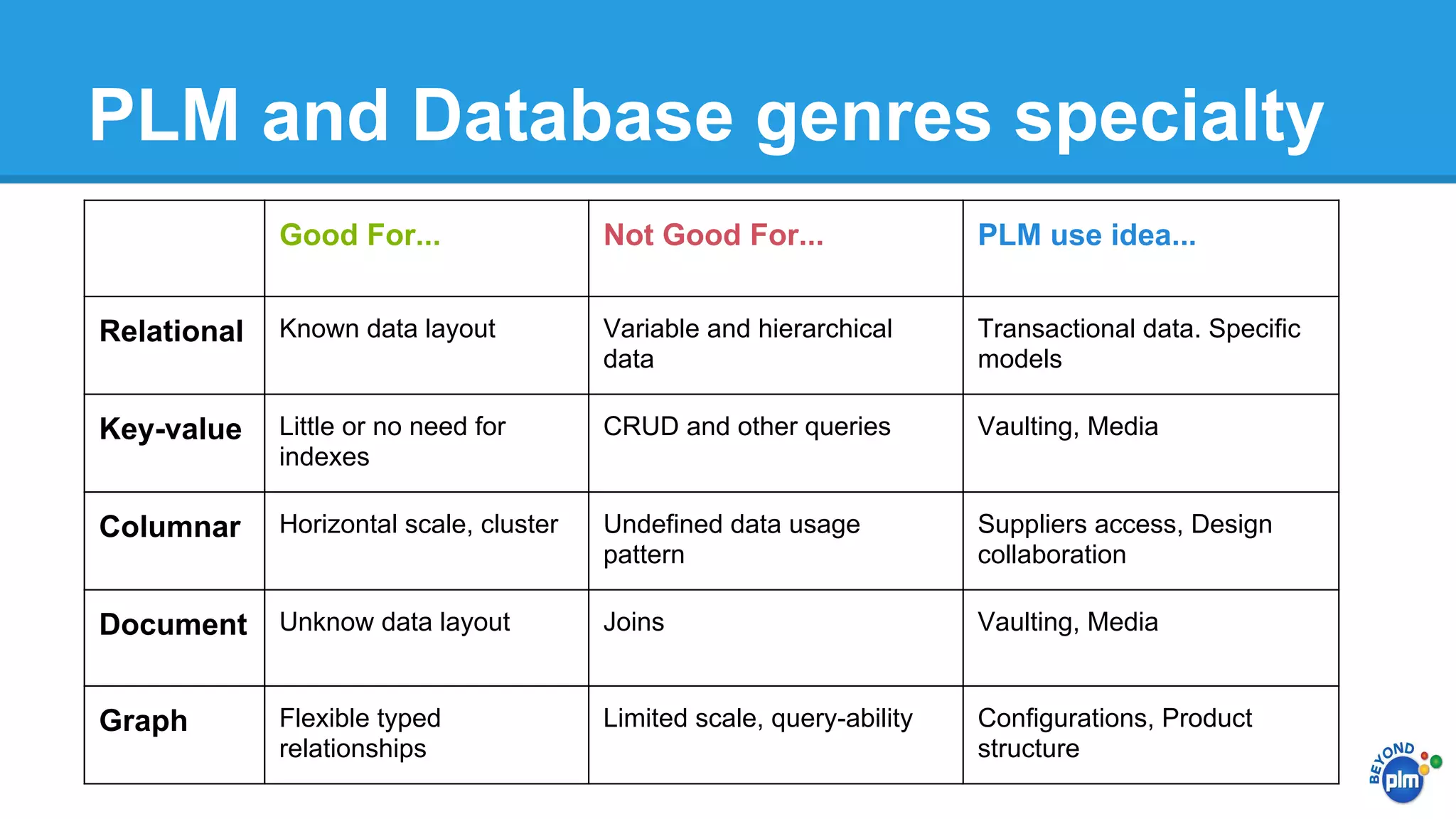 PLM and Database genres specialty

| | Good For... | Not Good For... | PLM use idea... |
|---|---|---|---|
| Relational | Known data layout | Variable and hierarchical data | Transactional data. Specific models |
| Key-value | Little or no need for indexes | CRUD and other queries | Vaulting, Media |
| Columnar | Horizontal scale, cluster | Undefined data usage pattern | Suppliers access, Design collaboration |
| Document | Unknow data layout | Joins | Vaulting, Media |
| Graph | Flexible typed relationships | Limited scale, query-ability | Configurations, Product structure |

BEYOND plm